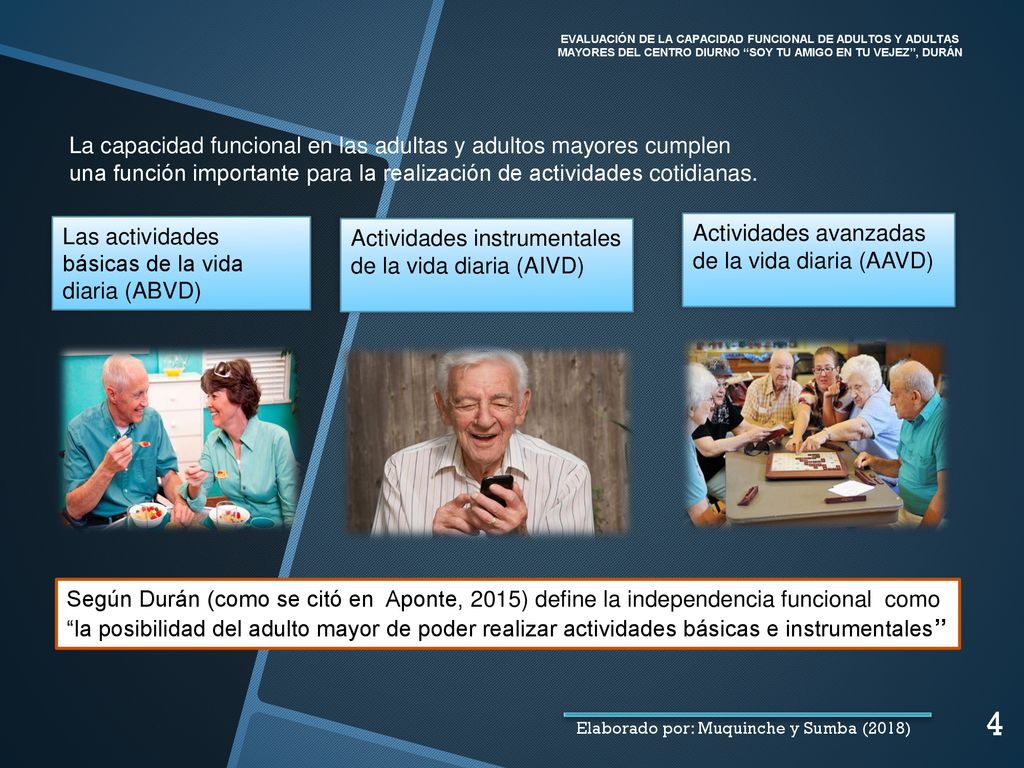 EVALUACIÓN DE LA CAPACIDAD FUNCIONAL DE ADULTOS Y ADULTAS MAYORES DEL CENTRO DIURNO “SOY TU AMIGO EN TU VEJEZ”, DURÁN

La capacidad funcional en las adultas y adultos mayores cumplen una función importante para la realización de actividades cotidianas.

Las actividades básicas de la vida diaria (ABVD)

Actividades instrumentales de la vida diaria (AIVD)

Actividades avanzadas de la vida diaria (AAVD)

Según Durán (como se citó en Aponte, 2015) define la independencia funcional como “la posibilidad del adulto mayor de poder realizar actividades básicas e instrumentales”

Elaborado por: Muquinche y Sumba (2018)

4